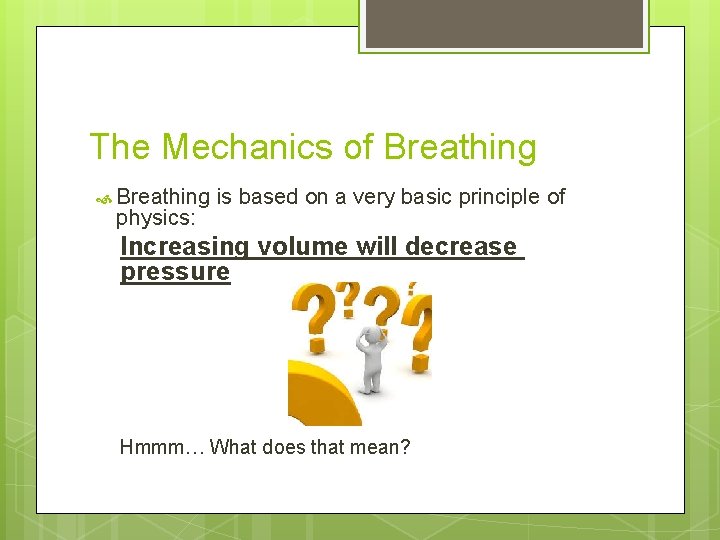 The Mechanics of Breathing

Breathing is based on a very basic principle of physics:

Increasing volume will decrease pressure

Hmmm… What does that mean?